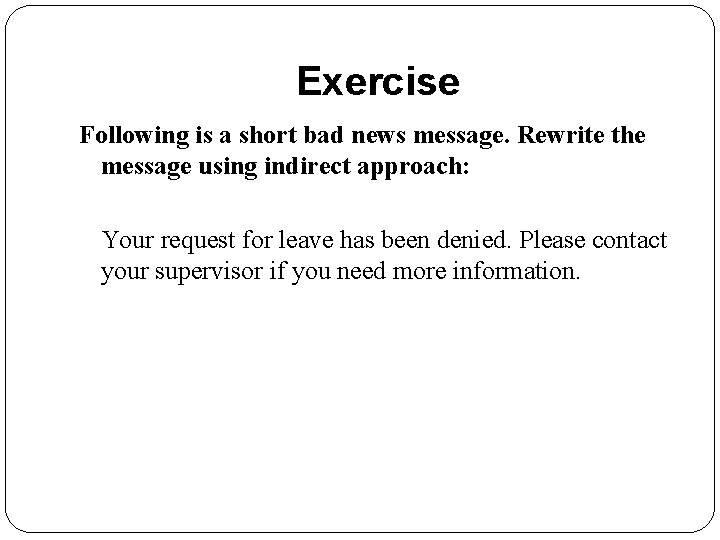 Exercise

Following is a short bad news message. Rewrite the message using indirect approach:

Your request for leave has been denied. Please contact your supervisor if you need more information.